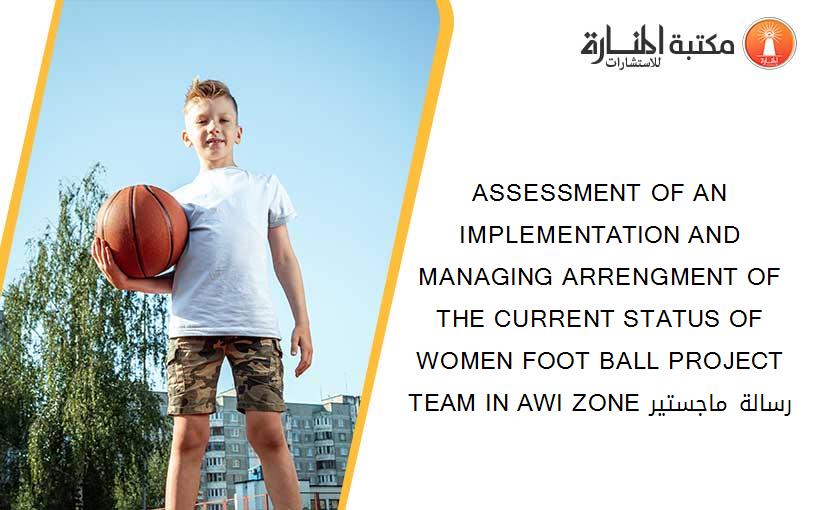 مكتبة المنارة للاستشارات

ASSESSMENT OF AN IMPLEMENTATION AND MANAGING ARRENGMENT OF THE CURRENT STATUS OF WOMEN FOOT BALL PROJECT TEAM IN AWI ZONE رسالة ماجستير